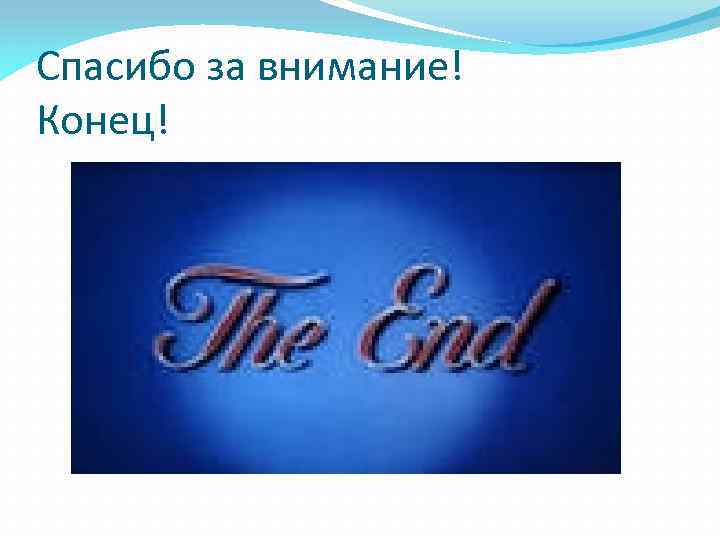 Спасибо за внимание!
Конец!

The End